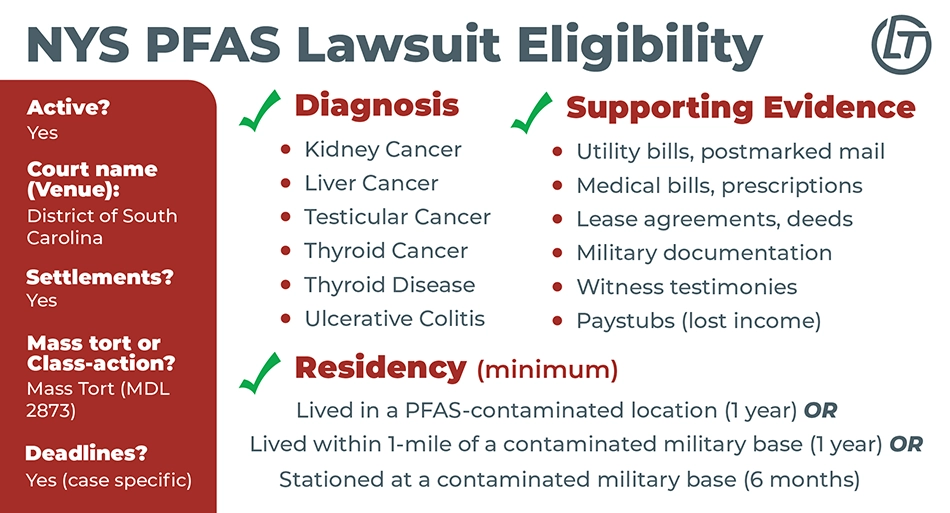 NYS PFAS Lawsuit Eligibility

LT

Active?
Yes

Court name (Venue):
District of South Carolina

Settlements?
Yes

Mass tort or Class-action?
Mass Tort (MDL 2873)

Deadlines?
Yes (case specific)

Diagnosis
- Kidney Cancer
- Liver Cancer
- Testicular Cancer
- Thyroid Cancer
- Thyroid Disease
- Ulcerative Colitis

Supporting Evidence
- Utility bills, postmarked mail
- Medical bills, prescriptions
- Lease agreements, deeds
- Military documentation
- Witness testimonies
- Paystubs (lost income)

Residency (minimum)
Lived in a PFAS-contaminated location (1 year) OR
Lived within 1-mile of a contaminated military base (1 year) OR
Stationed at a contaminated military base (6 months)